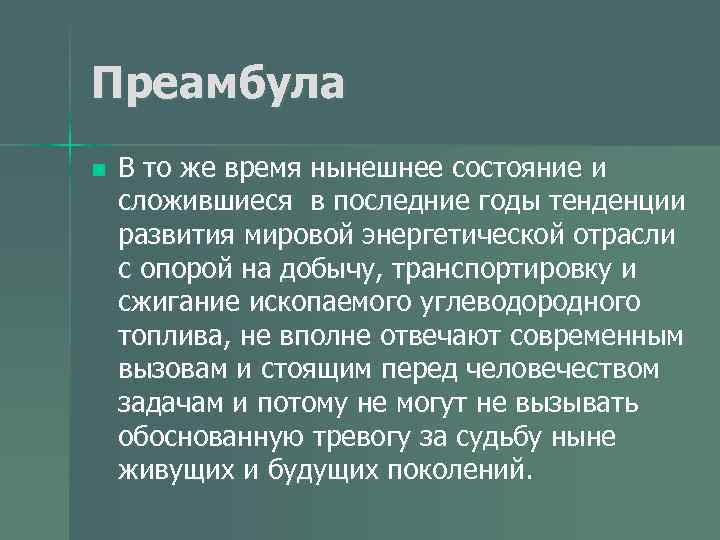 Преамбула

В то же время нынешнее состояние и сложившиеся  в последние годы тенденции развития мировой энергетической отрасли с опорой на добычу, транспортировку и сжигание ископаемого углеводородного топлива, не вполне отвечают современным вызовам и стоящим перед человечеством задачам и потому не могут не вызывать обоснованную тревогу за судьбу ныне живущих и будущих поколений.